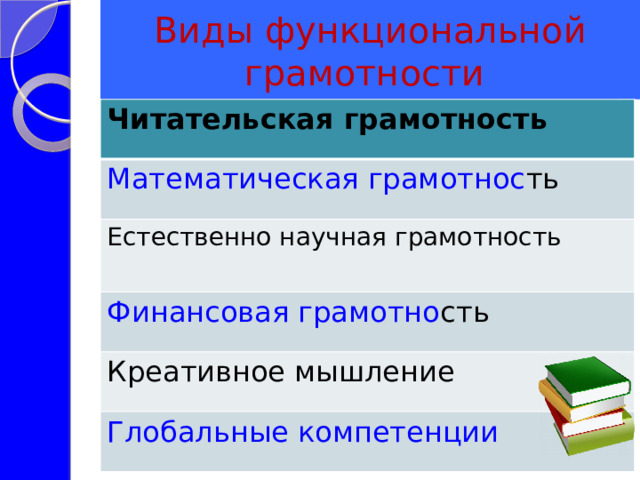 Виды функциональной грамотности

| Читательская грамотность |
|---|
| Математическая грамотность |
| Естественно научная грамотность |
| Финансовая грамотность |
| Креативное мышление |
| Глобальные компетенции |